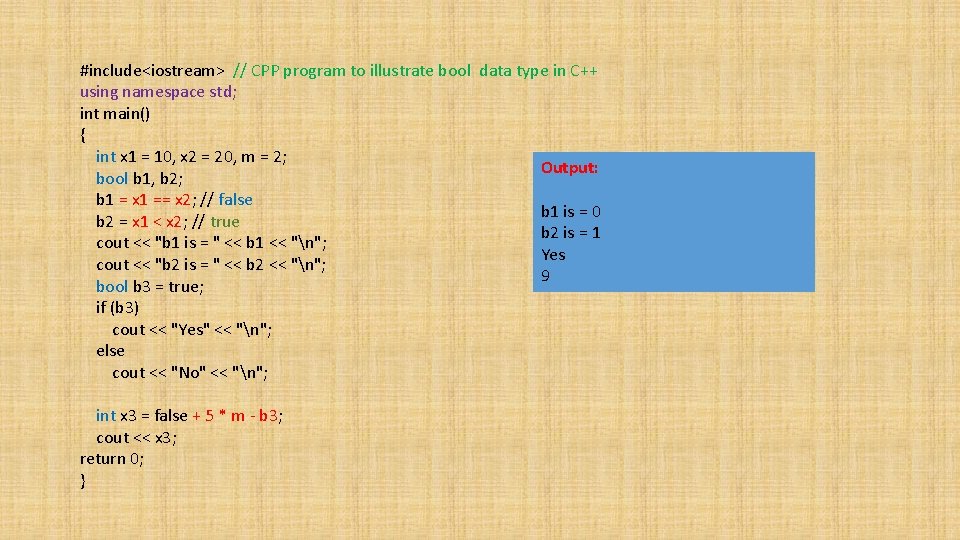 #include<iostream> // CPP program to illustrate bool data type in C++
using namespace std;
int main()
{
int x1 = 10, x2 = 20, m = 2;
bool b1, b2;
b1 = x1 == x2; // false
b2 = x1 < x2; // true
cout << "b1 is = " << b1 << "\n";
cout << "b2 is = " << b2 << "\n";
bool b3 = true;
if (b3)
cout << "Yes" << "\n";
else
cout << "No" << "\n";

int x3 = false + 5 * m - b3;
cout << x3;
return 0;
}

Output:

b1 is = 0
b2 is = 1
Yes
9